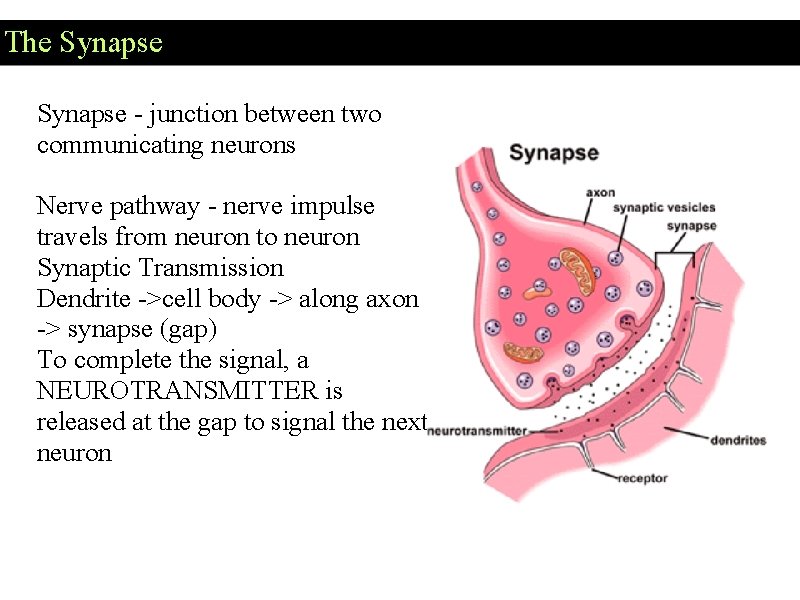 The Synapse

Synapse - junction between two communicating neurons

Nerve pathway - nerve impulse travels from neuron to neuron
Synaptic Transmission
Dendrite ->cell body -> along axon -> synapse (gap)
To complete the signal, a NEUROTRANSMITTER is released at the gap to signal the next neuron

Synapse
axon
synaptic vesicles
synapse
neurotransmitter
dendrites
receptor